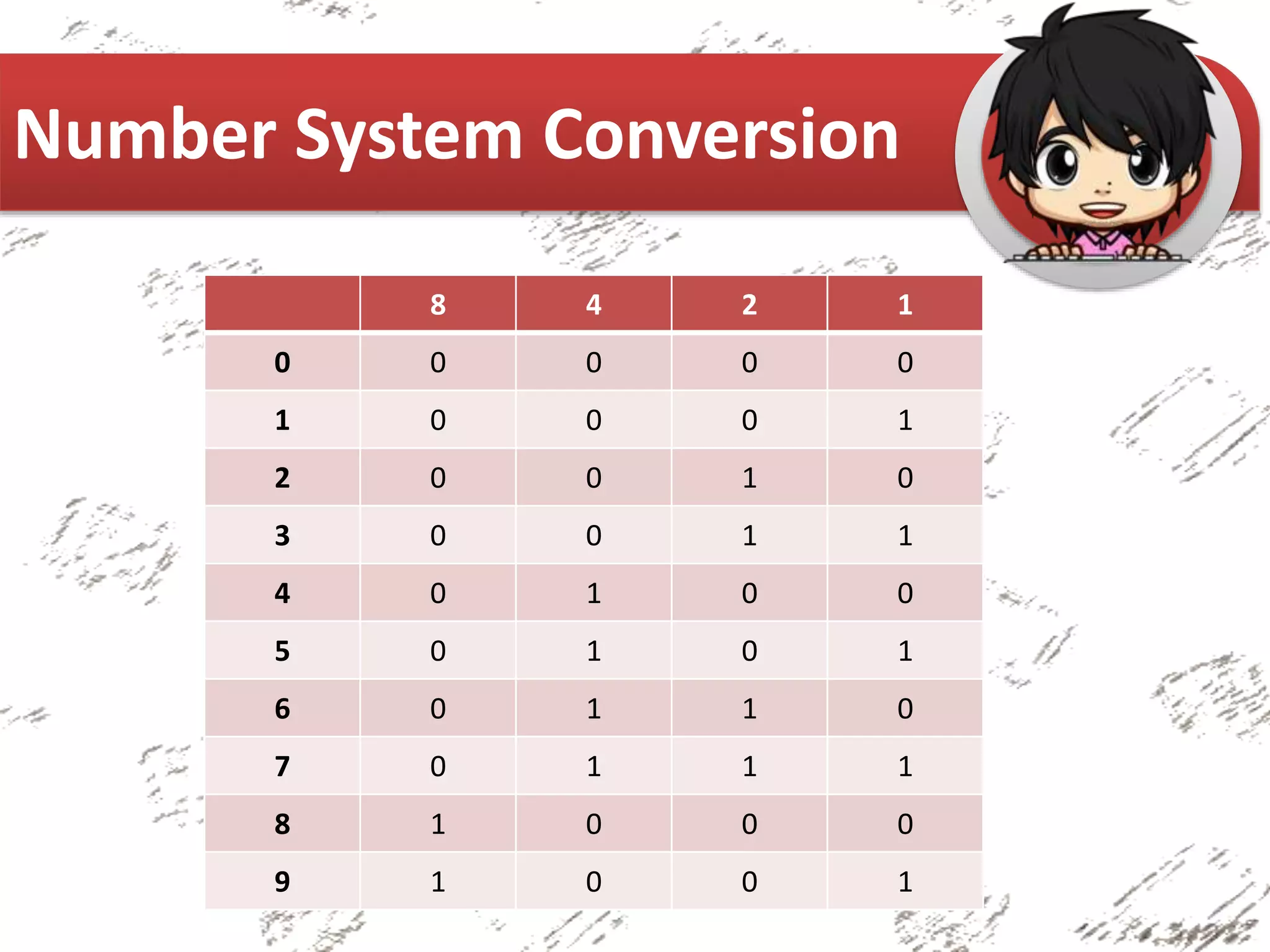 Number System Conversion

| | 8 | 4 | 2 | 1 |
|---|---|---|---|---|
| 0 | 0 | 0 | 0 | 0 |
| 1 | 0 | 0 | 0 | 1 |
| 2 | 0 | 0 | 1 | 0 |
| 3 | 0 | 0 | 1 | 1 |
| 4 | 0 | 1 | 0 | 0 |
| 5 | 0 | 1 | 0 | 1 |
| 6 | 0 | 1 | 1 | 0 |
| 7 | 0 | 1 | 1 | 1 |
| 8 | 1 | 0 | 0 | 0 |
| 9 | 1 | 0 | 0 | 1 |